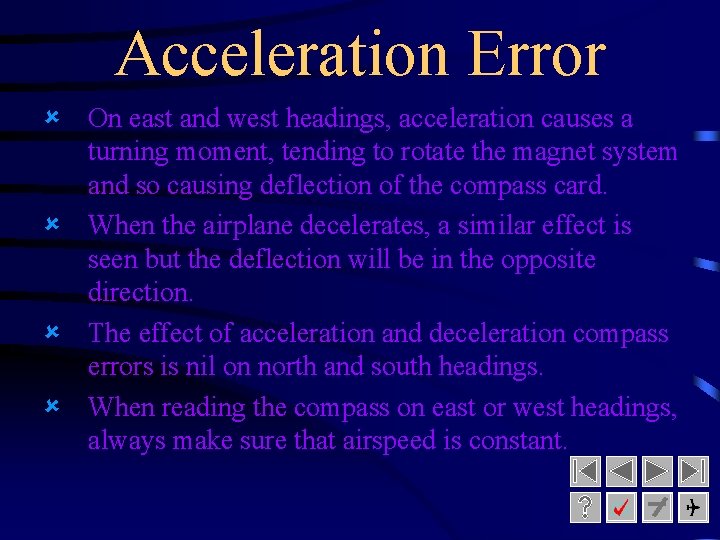 Acceleration Error

On east and west headings, acceleration causes a turning moment, tending to rotate the magnet system and so causing deflection of the compass card.

When the airplane decelerates, a similar effect is seen but the deflection will be in the opposite direction.

The effect of acceleration and deceleration compass errors is nil on north and south headings.

When reading the compass on east or west headings, always make sure that airspeed is constant.

?